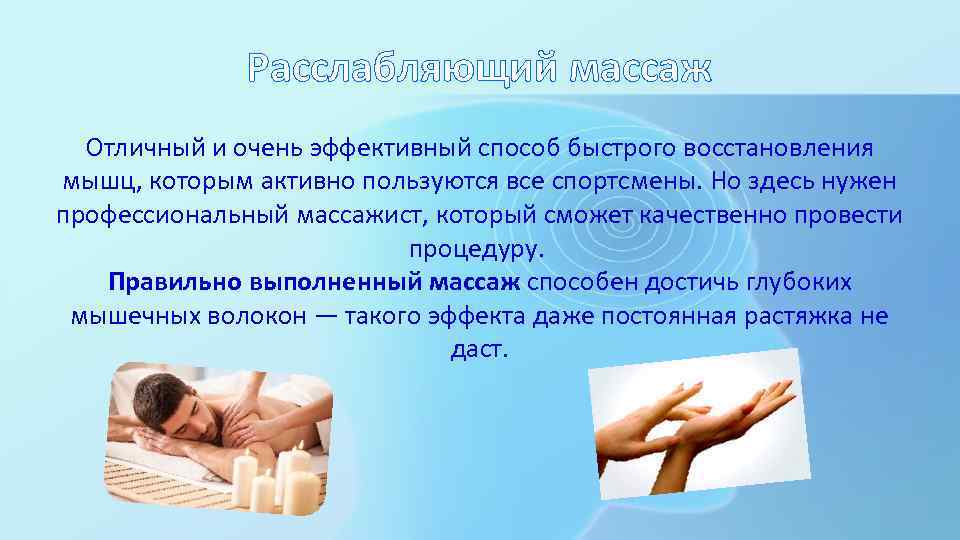 Расслабляющий массаж

Отличный и очень эффективный способ быстрого восстановления мышц, которым активно пользуются все спортсмены. Но здесь нужен профессиональный массажист, который сможет качественно провести процедуру.
Правильно выполненный массаж способен достичь глубоких мышечных волокон — такого эффекта даже постоянная растяжка не даст.